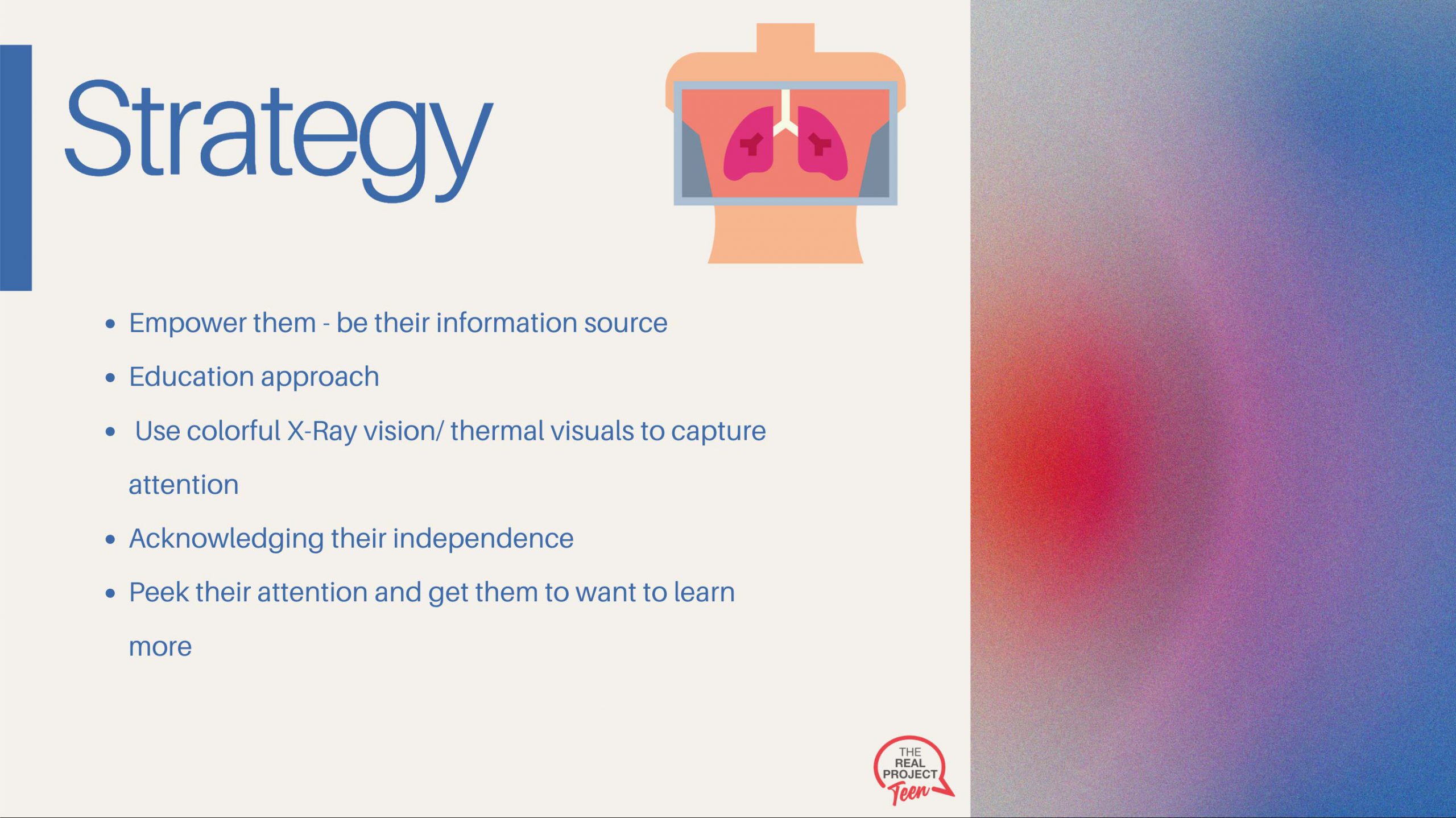 Strategy

- Empower them - be their information source
- Education approach
- Use colorful X-Ray vision/ thermal visuals to capture attention
- Acknowledging their independence
- Peek their attention and get them to want to learn more

THE REAL PROJECT Teen